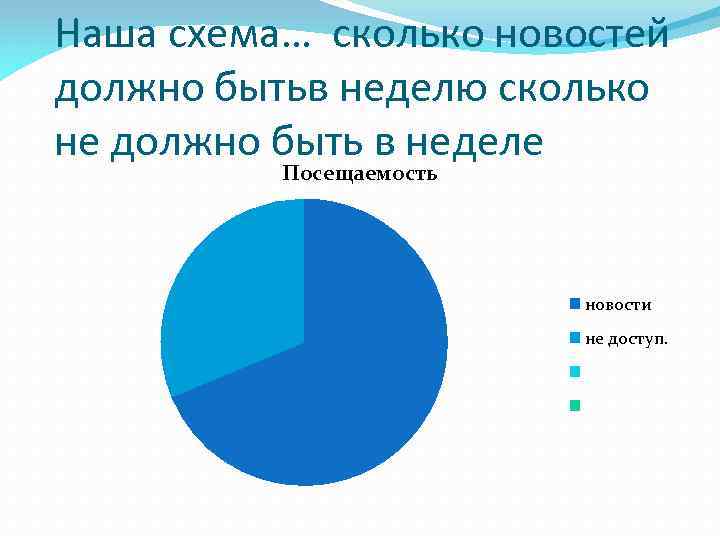 Наша схема… сколько новостей должно бытьв неделю сколько не должно быть в неделе

Посещаемость

новости
не доступ.